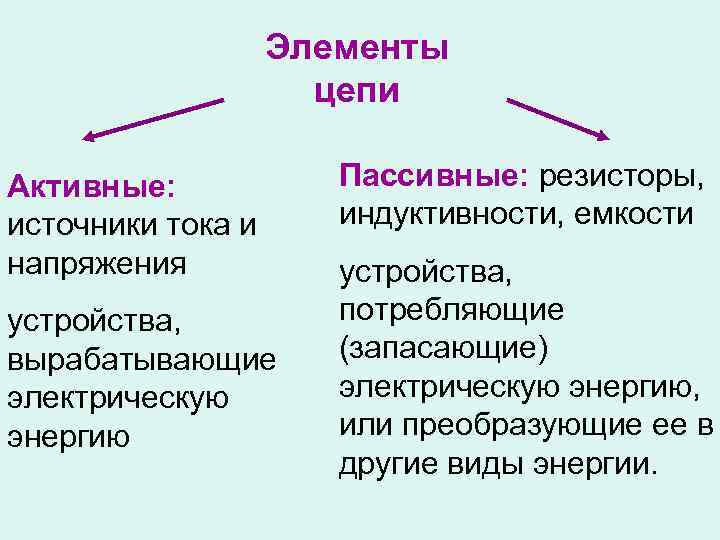 Элементы цепи

Активные: источники тока и напряжения

устройства, вырабатывающие электрическую энергию

Пассивные: резисторы, индуктивности, емкости

устройства, потребляющие (запасающие) электрическую энергию, или преобразующие ее в другие виды энергии.